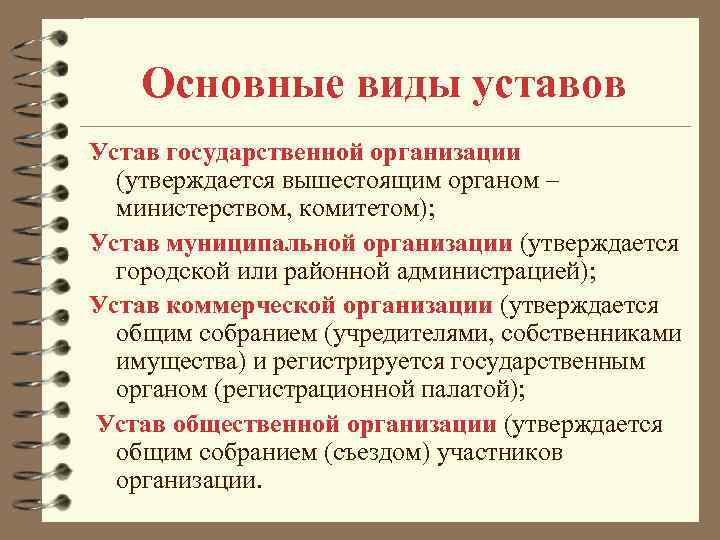 Основные виды уставов

Устав государственной организации (утверждается вышестоящим органом – министерством, комитетом);

Устав муниципальной организации (утверждается городской или районной администрацией);

Устав коммерческой организации (утверждается общим собранием (учредителями, собственниками имущества) и регистрируется государственным органом (регистрационной палатой);

Устав общественной организации (утверждается общим собранием (съездом) участников организации.